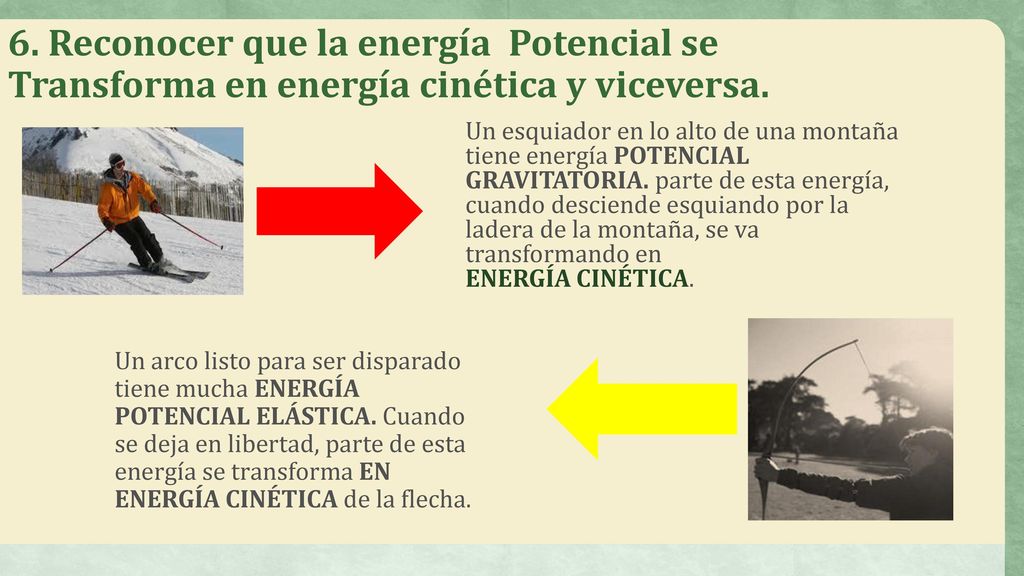 6. Reconocer que la energía Potencial se Transforma en energía cinética y viceversa.

Un esquiador en lo alto de una montaña tiene energía POTENCIAL GRAVITATORIA. parte de esta energía, cuando desciende esquiando por la ladera de la montaña, se va transformando en ENERGÍA CINÉTICA.

Un arco listo para ser disparado tiene mucha ENERGÍA POTENCIAL ELÁSTICA. Cuando se deja en libertad, parte de esta energía se transforma EN ENERGÍA CINÉTICA de la flecha.